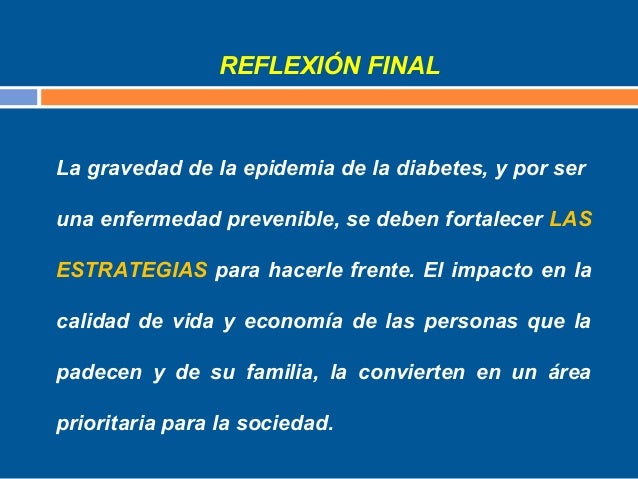 REFLEXIÓN FINAL

La gravedad de la epidemia de la diabetes, y por ser una enfermedad prevenible, se deben fortalecer LAS ESTRATEGIAS para hacerle frente. El impacto en la calidad de vida y economía de las personas que la padecen y de su familia, la convierten en un área prioritaria para la sociedad.